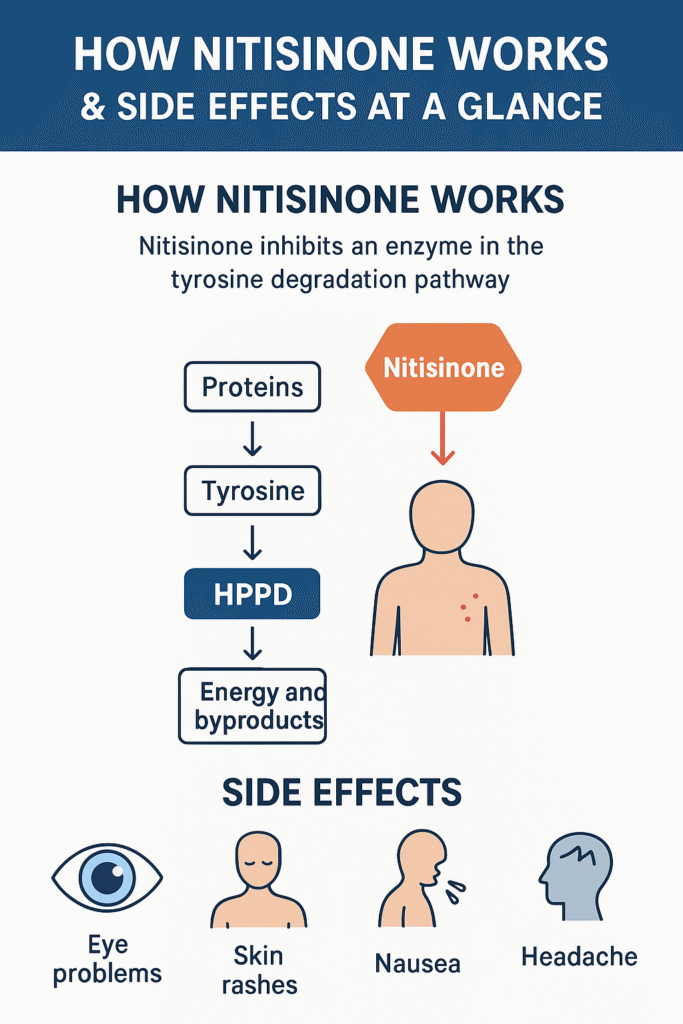 HOW NITISINONE WORKS & SIDE EFFECTS AT A GLANCE

HOW NITISINONE WORKS

Nitisinone inhibits an enzyme in the tyrosine degradation pathway

Proteins

Tyrosine

HPPD

Energy and byproducts

Nitisinone

SIDE EFFECTS

Eye problems

Skin rashes

Nausea

Headache